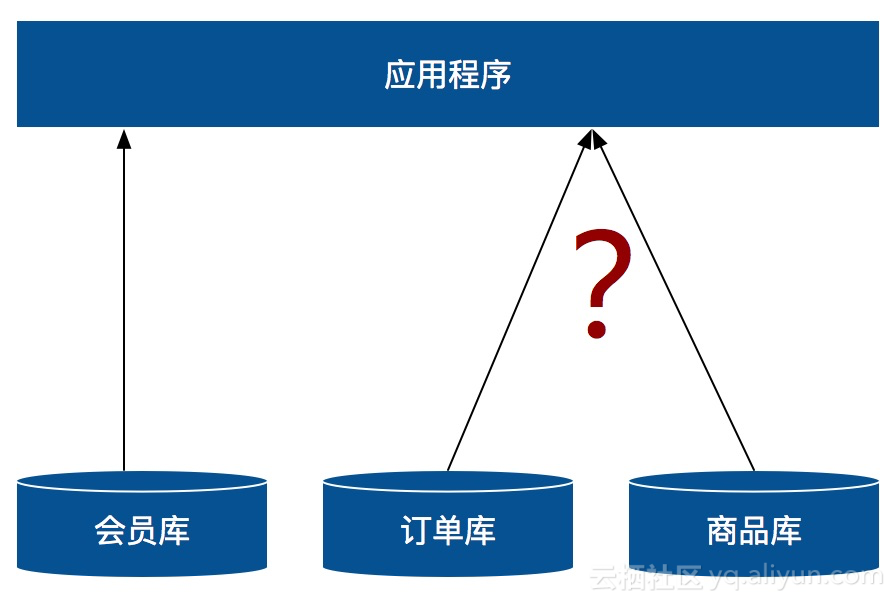 应用程序

?

会员库

订单库

商品库

云栖社区 yq.aliyun.com